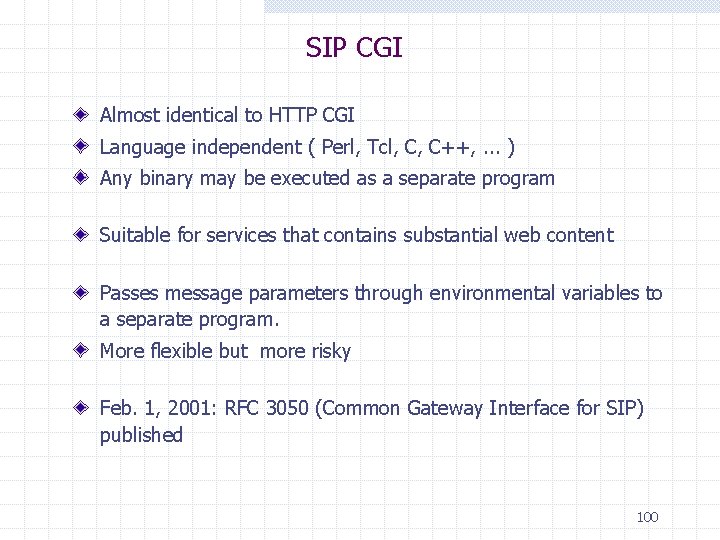 SIP CGI

Almost identical to HTTP CGI

Language independent ( Perl, Tcl, C, C++, ... )

Any binary may be executed as a separate program

Suitable for services that contains substantial web content

Passes message parameters through environmental variables to a separate program.

More flexible but  more risky

Feb. 1, 2001: RFC 3050 (Common Gateway Interface for SIP) published

100